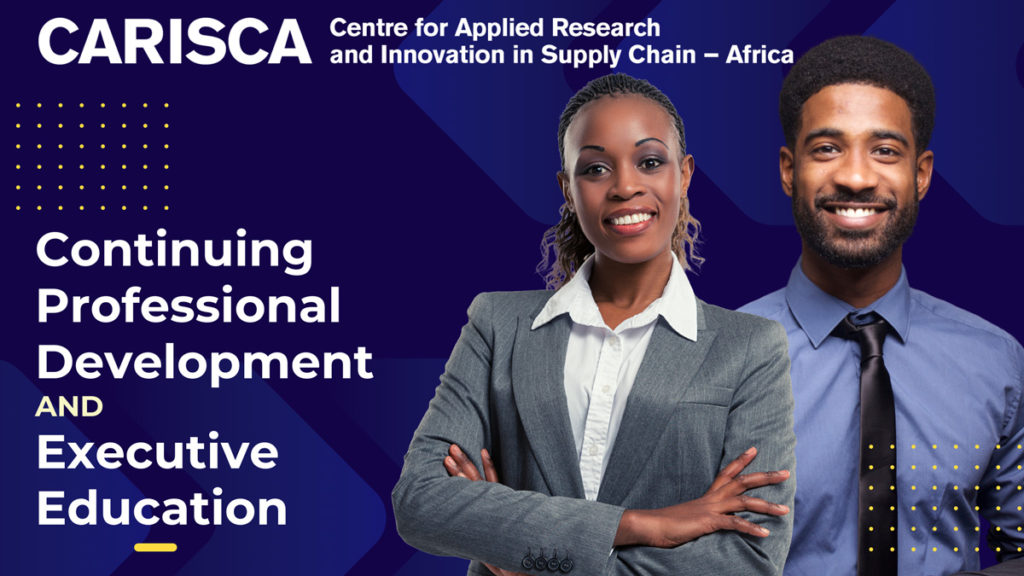 CARISCA Centre for Applied Research and Innovation in Supply Chain – Africa

Continuing Professional Development AND Executive Education